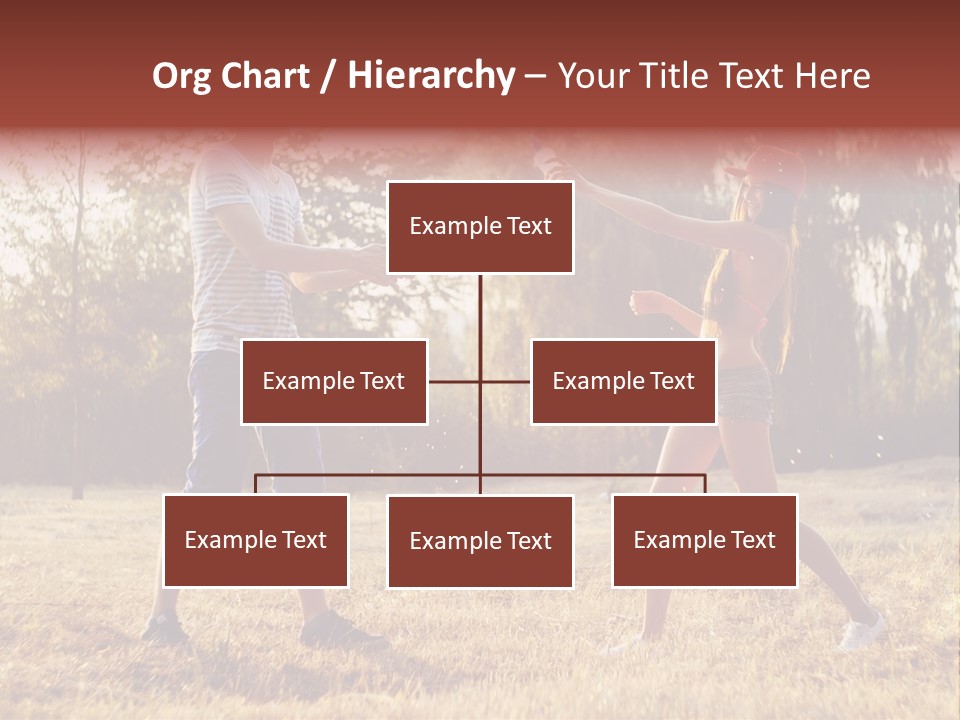 Org Chart / Hierarchy – Your Title Text Here

Example Text

Example Text

Example Text

Example Text

Example Text

Example Text